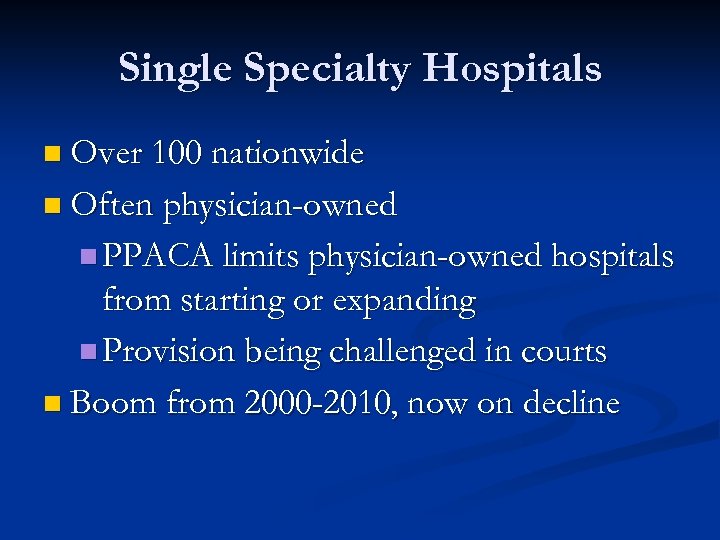 Single Specialty Hospitals

Over 100 nationwide

Often physician-owned

PPACA limits physician-owned hospitals from starting or expanding

Provision being challenged in courts

Boom from 2000-2010, now on decline